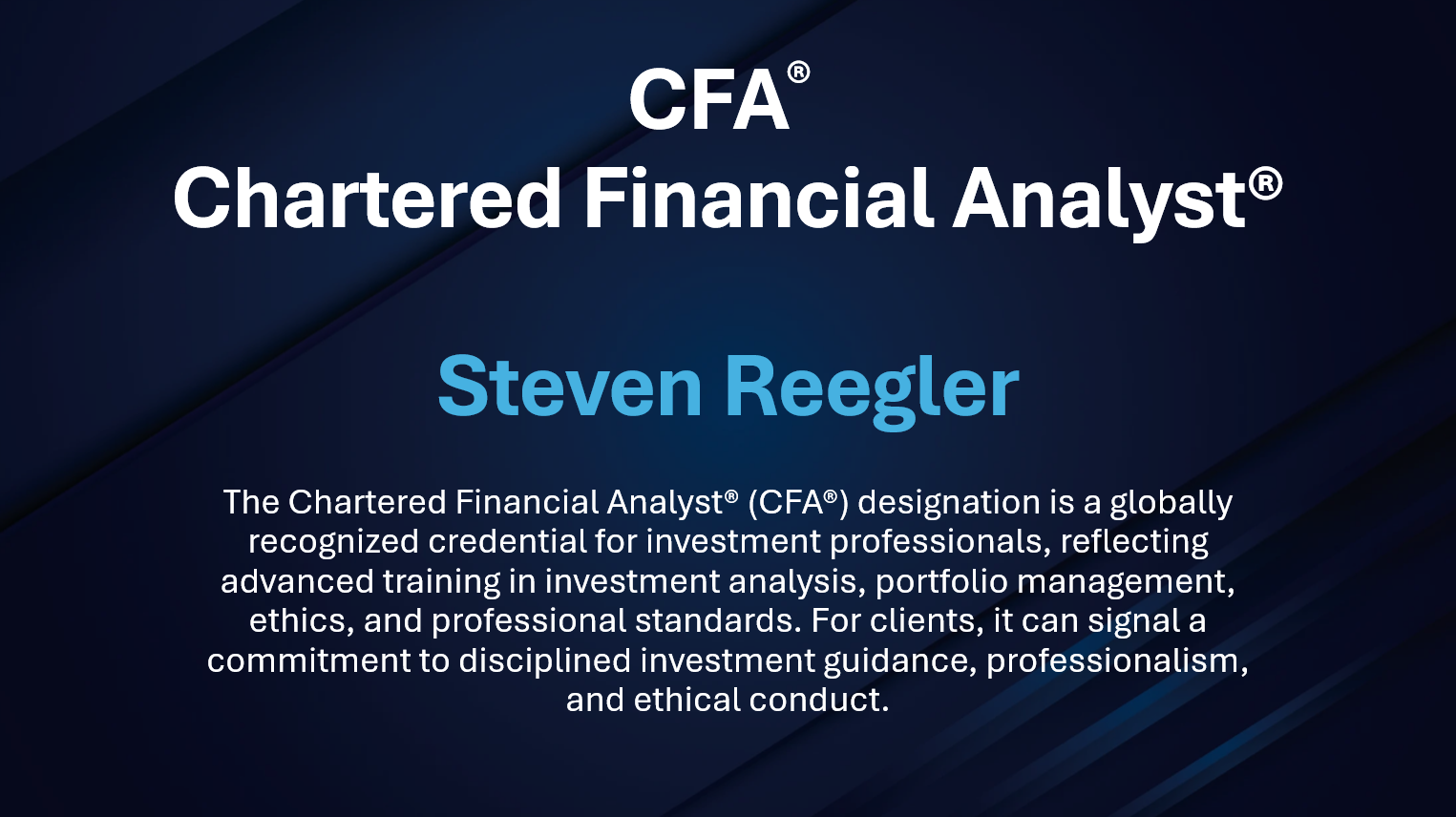 CFA®
Chartered Financial Analyst®

Steven Reegler

The Chartered Financial Analyst® (CFA®) designation is a globally recognized credential for investment professionals, reflecting advanced training in investment analysis, portfolio management, ethics, and professional standards. For clients, it can signal a commitment to disciplined investment guidance, professionalism, and ethical conduct.